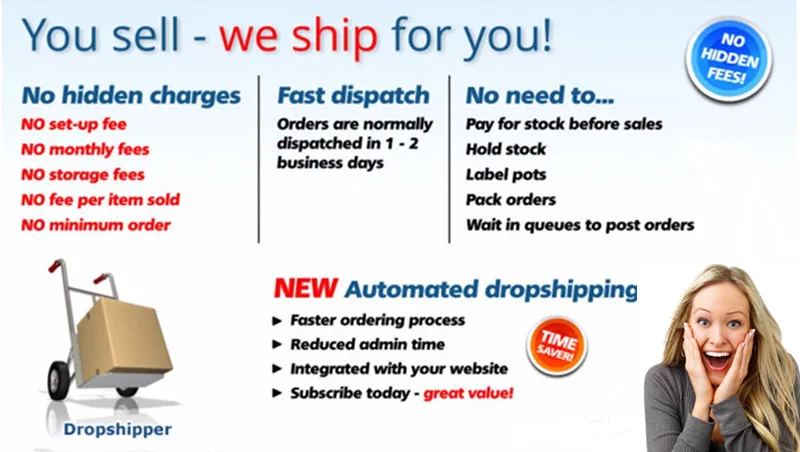 You sell - we ship for you!

NO HIDDEN FEES!

No hidden charges
NO set-up fee
NO monthly fees
NO storage fees
NO fee per item sold
NO minimum order

Fast dispatch
Orders are normally dispatched in 1 - 2 business days

No need to...
Pay for stock before sales
Hold stock
Label pots
Pack orders
Wait in queues to post orders

NEW Automated dropshipping
► Faster ordering process
► Reduced admin time
► Integrated with your website
► Subscribe today - great value!

TIME SAVER!

Dropshipper